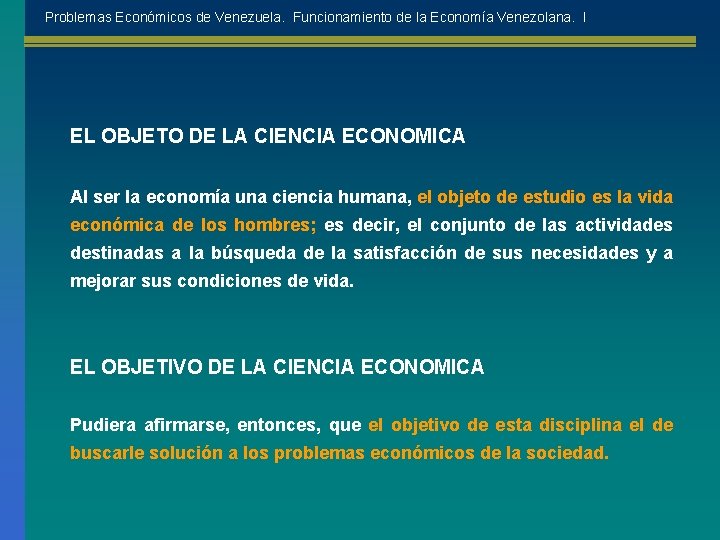 Problemas Económicos de Venezuela. Funcionamiento de la Economía Venezolana. I

EL OBJETO DE LA CIENCIA ECONOMICA

Al ser la economía una ciencia humana, el objeto de estudio es la vida económica de los hombres; es decir, el conjunto de las actividades destinadas a la búsqueda de la satisfacción de sus necesidades y a mejorar sus condiciones de vida.

EL OBJETIVO DE LA CIENCIA ECONOMICA

Pudiera afirmarse, entonces, que el objetivo de esta disciplina el de buscarle solución a los problemas económicos de la sociedad.